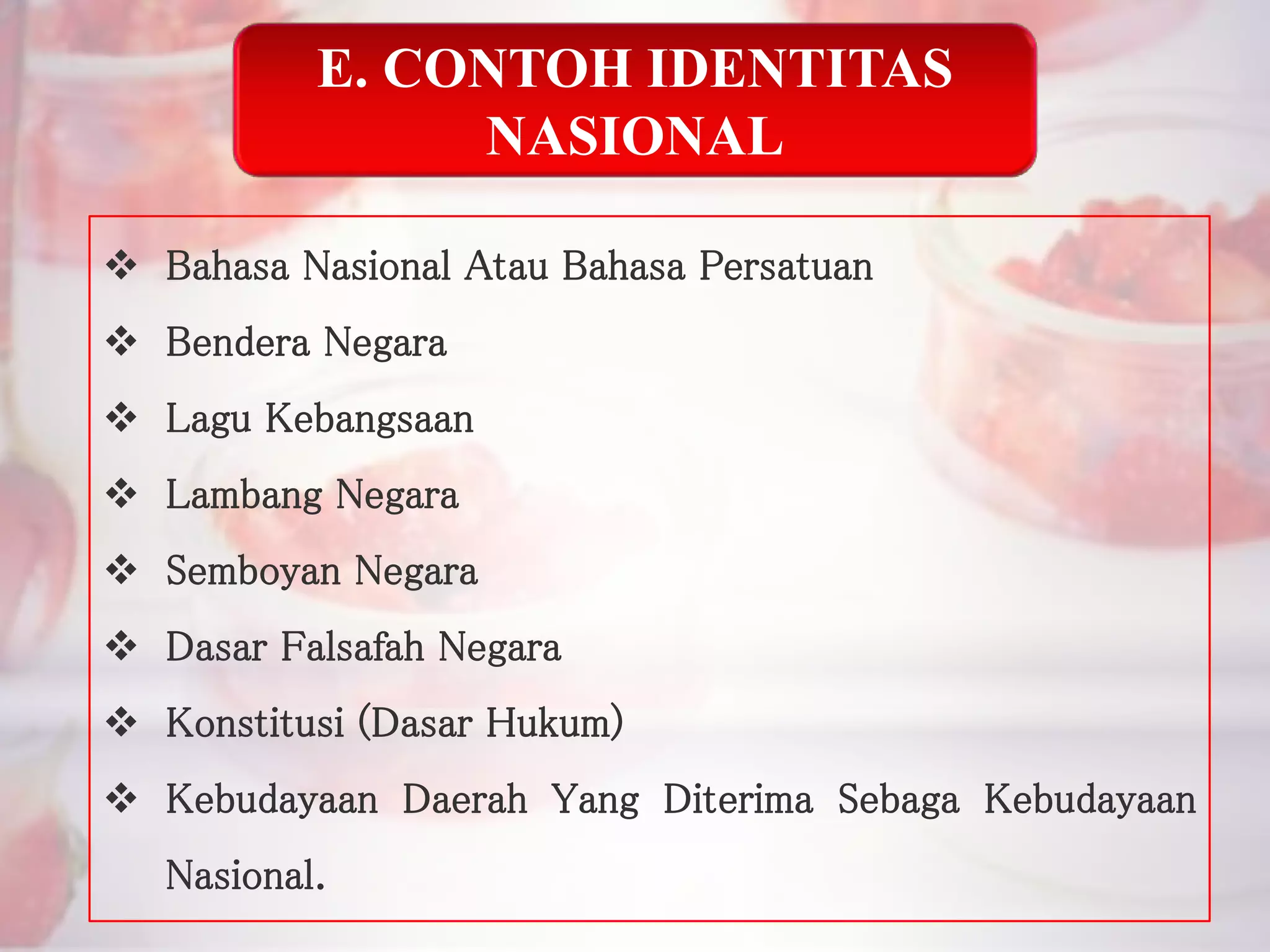 E. CONTOH IDENTITAS NASIONAL

❖ Bahasa Nasional Atau Bahasa Persatuan

❖ Bendera Negara

❖ Lagu Kebangsaan

❖ Lambang Negara

❖ Semboyan Negara

❖ Dasar Falsafah Negara

❖ Konstitusi (Dasar Hukum)

❖ Kebudayaan Daerah Yang Diterima Sebaga Kebudayaan Nasional.